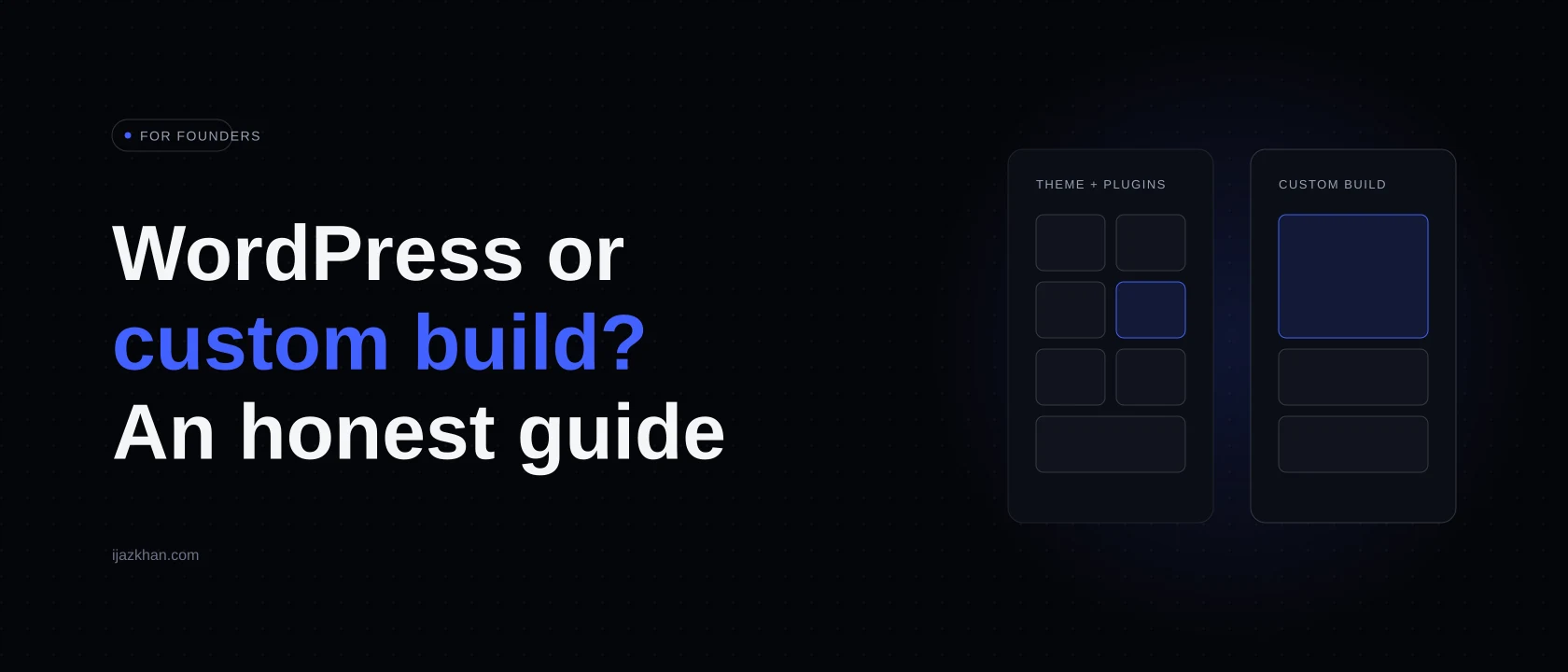 FOR FOUNDERS

WordPress or custom build? An honest guide

ijazkhan.com

THEME + PLUGINS

CUSTOM BUILD